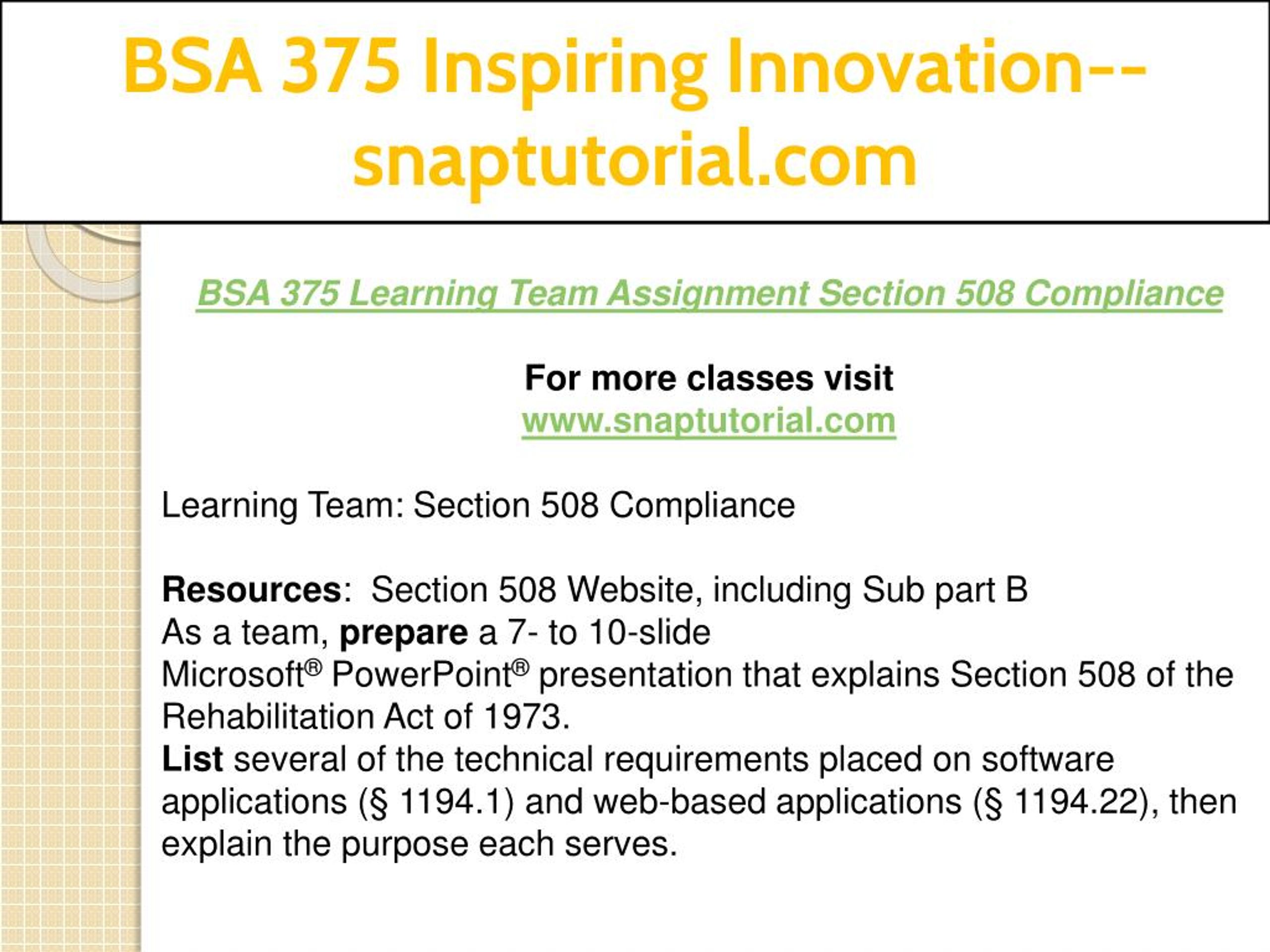 BSA 375 Inspiring Innovation--snaptutorial.com

BSA 375 Learning Team Assignment Section 508 Compliance

For more classes visit
www.snaptutorial.com

Learning Team: Section 508 Compliance

Resources: Section 508 Website, including Sub part B
As a team, prepare a 7- to 10-slide Microsoft® PowerPoint® presentation that explains Section 508 of the Rehabilitation Act of 1973.
List several of the technical requirements placed on software applications (§ 1194.1) and web-based applications (§ 1194.22), then explain the purpose each serves.